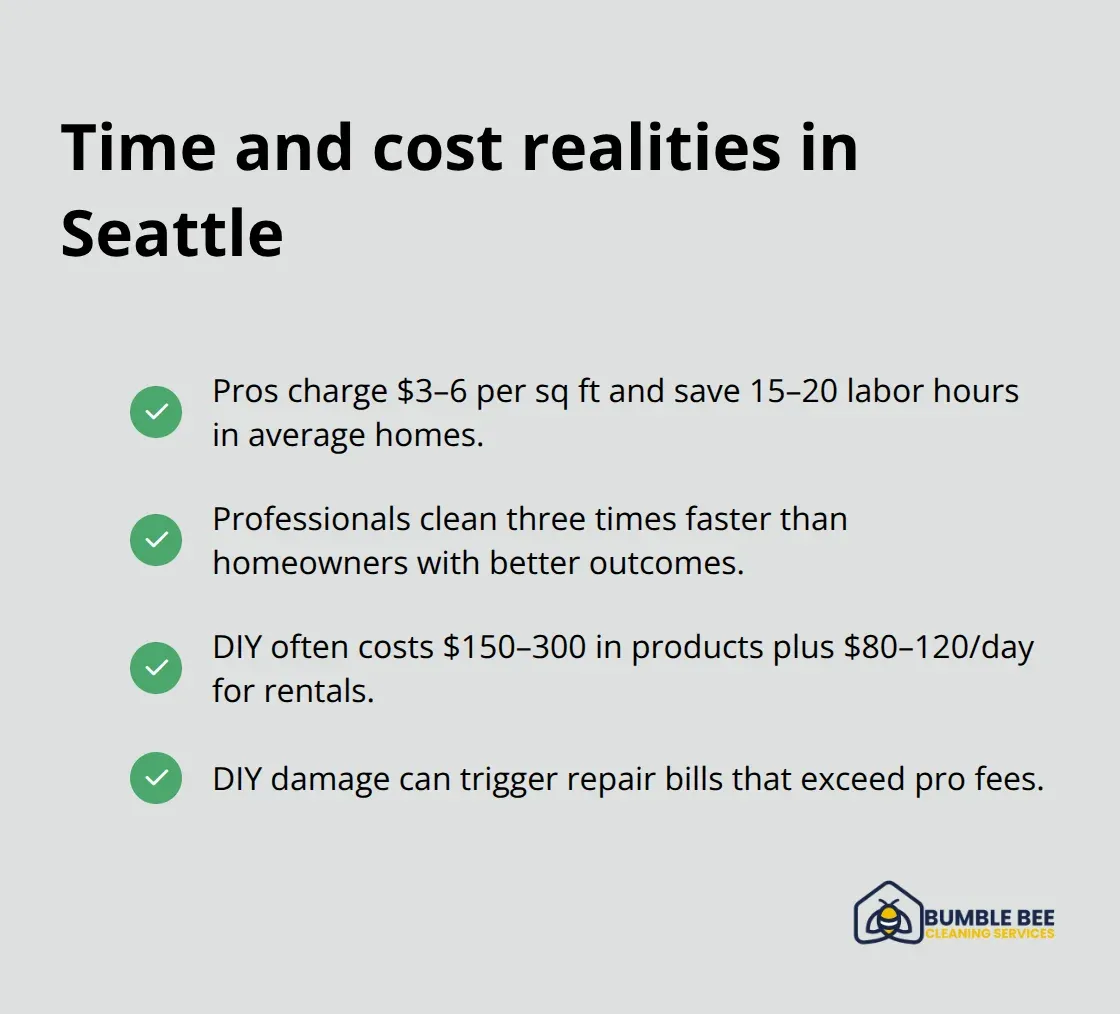 Time and cost realities in Seattle

Pros charge \$3–6 per sq ft and save 15–20 labor hours in average homes.

Professionals clean three times faster than homeowners with better outcomes.

DIY often costs \$150–300 in products plus \$80–120/day for rentals.

DIY damage can trigger repair bills that exceed pro fees.

BUMBLE BEE
CLEANING SERVICES